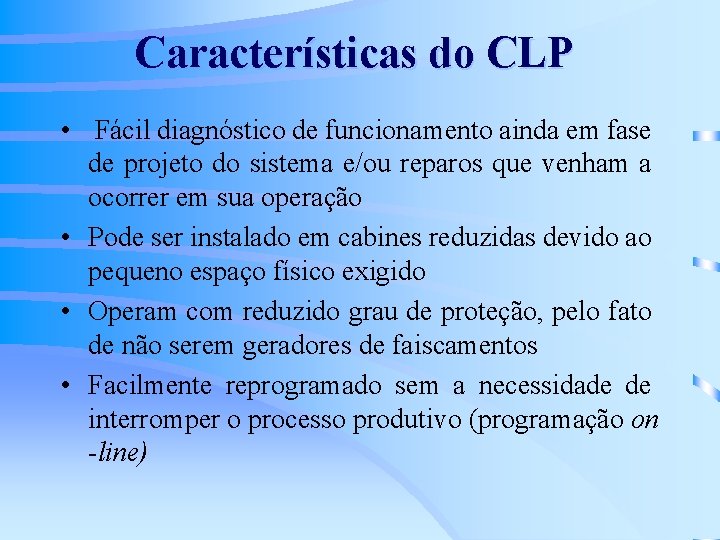 Características do CLP

• Fácil diagnóstico de funcionamento ainda em fase de projeto do sistema e/ou reparos que venham a ocorrer em sua operação

• Pode ser instalado em cabines reduzidas devido ao pequeno espaço físico exigido

• Operam com reduzido grau de proteção, pelo fato de não serem geradores de faiscamentos

• Facilmente reprogramado sem a necessidade de interromper o processo produtivo (programação on -line)